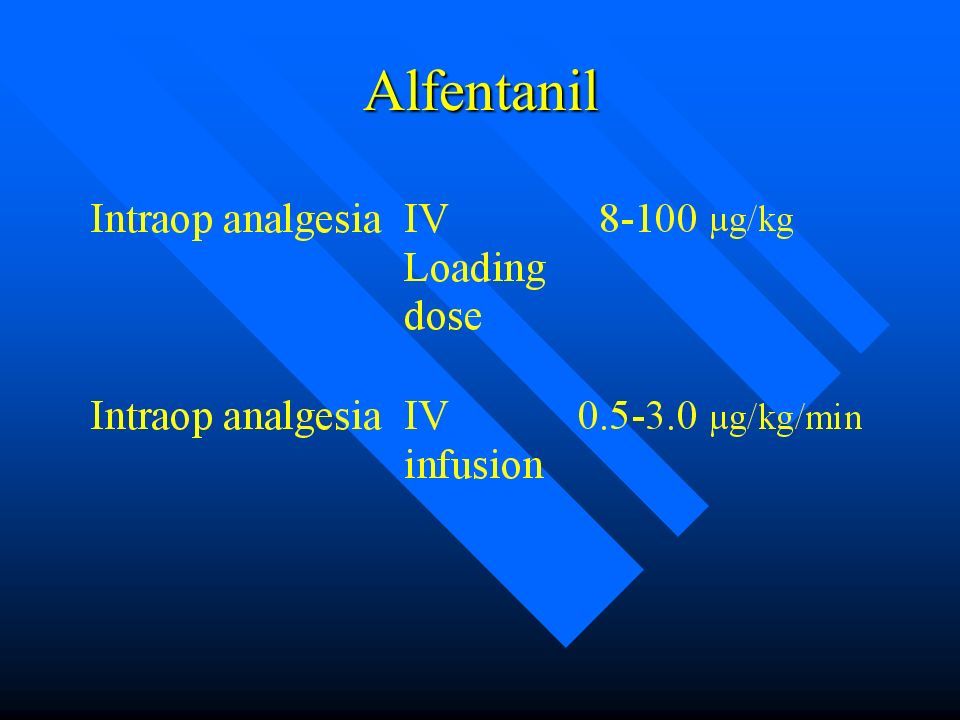 Alfentanil

| | | |
|---|---|---|
| Intraop analgesia | IV Loading dose | 8-100 μg/kg |
| Intraop analgesia | IV infusion | 0.5-3.0 μg/kg/min |